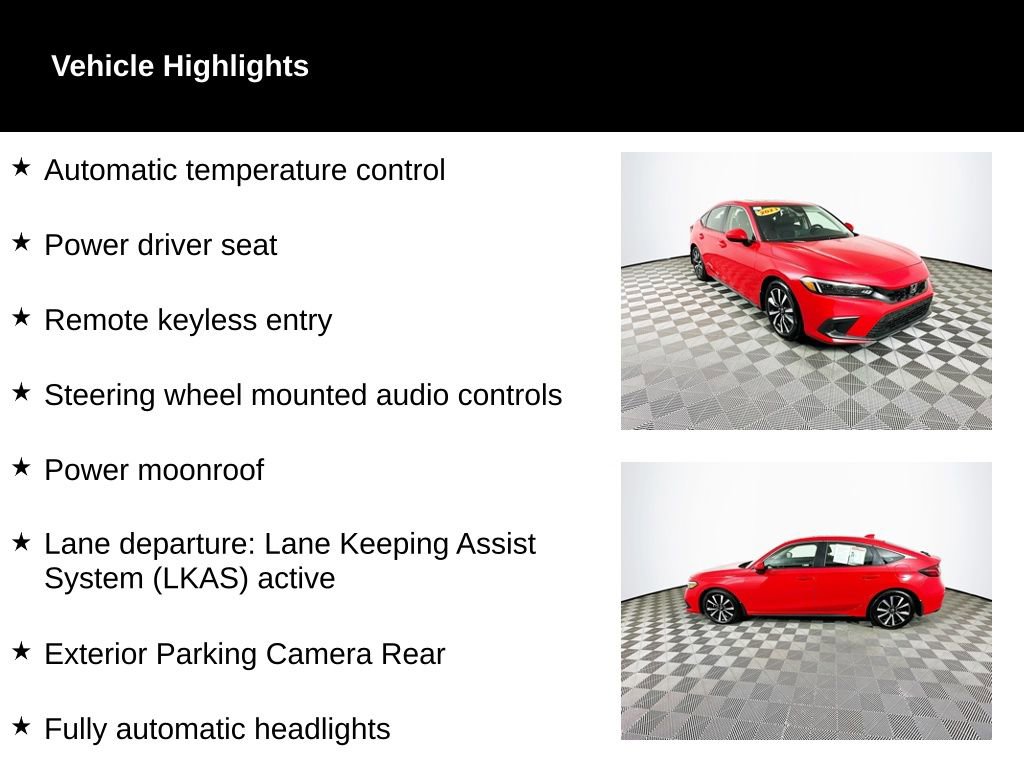 Vehicle Highlights

★ Automatic temperature control

★ Power driver seat

★ Remote keyless entry

★ Steering wheel mounted audio controls

★ Power moonroof

★ Lane departure: Lane Keeping Assist System (LKAS) active

★ Exterior Parking Camera Rear

★ Fully automatic headlights